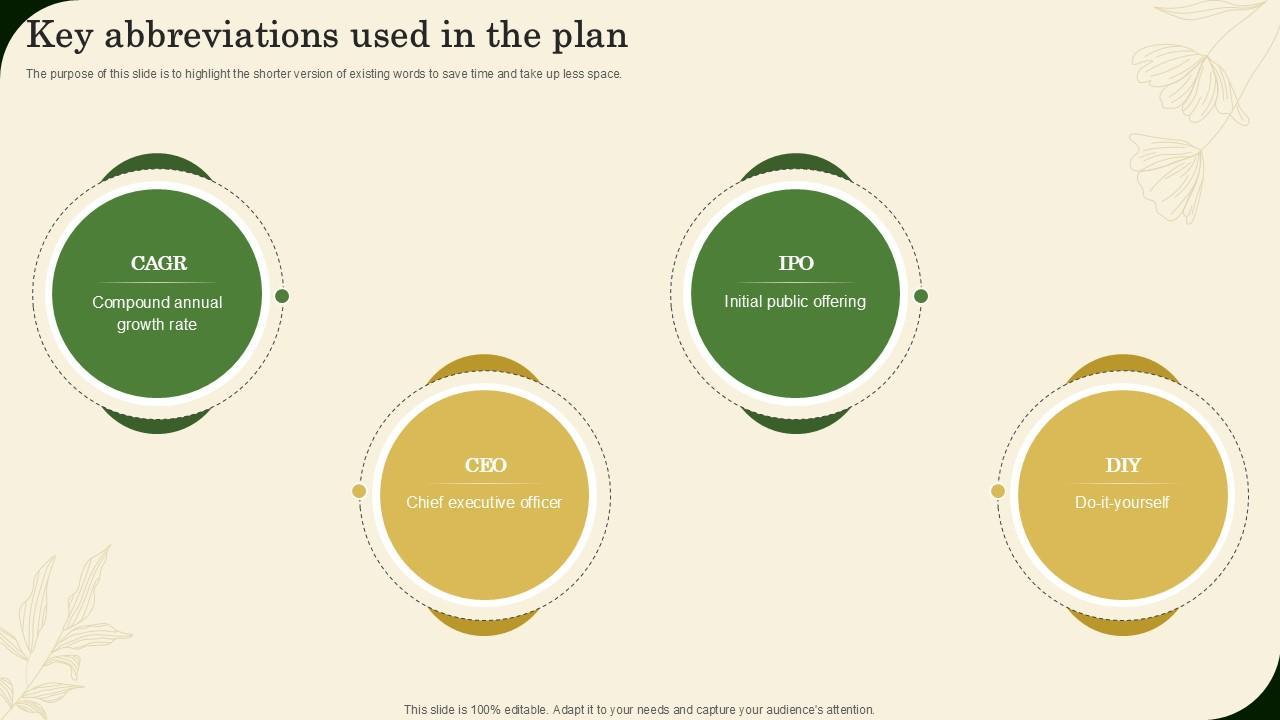 Key abbreviations used in the plan

The purpose of this slide is to highlight the shorter version of existing words to save time and take up less space.

CAGR
Compound annual growth rate

CEO
Chief executive officer

IPO
Initial public offering

DIY
Do-it-yourself

This slide is 100% editable. Adapt it to your needs and capture your audience's attention.